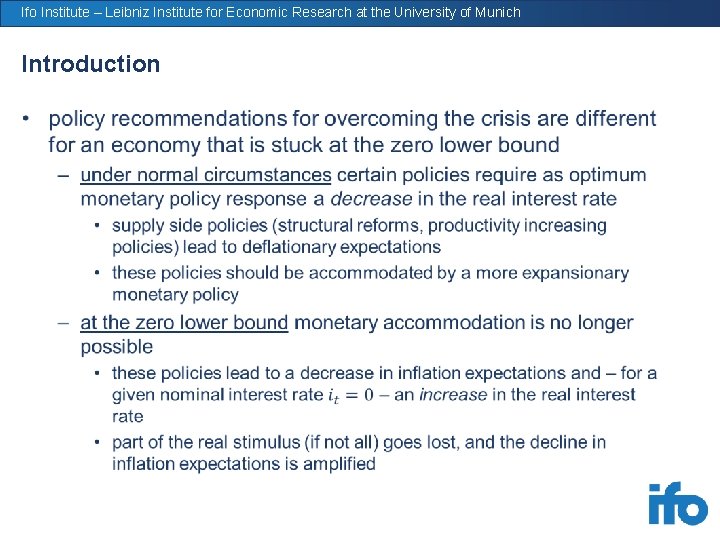 Ifo Institute – Leibniz Institute for Economic Research at the University of Munich

Introduction

• policy recommendations for overcoming the crisis are different for an economy that is stuck at the zero lower bound
– under normal circumstances certain policies require as optimum monetary policy response a decrease in the real interest rate
• supply side policies (structural reforms, productivity increasing policies) lead to deflationary expectations
• these policies should be accommodated by a more expansionary monetary policy
– at the zero lower bound monetary accommodation is no longer possible
• these policies lead to a decrease in inflation expectations and – for a given nominal interest rate $i_t = 0$ – an increase in the real interest rate
• part of the real stimulus (if not all) goes lost, and the decline in inflation expectations is amplified

ifo